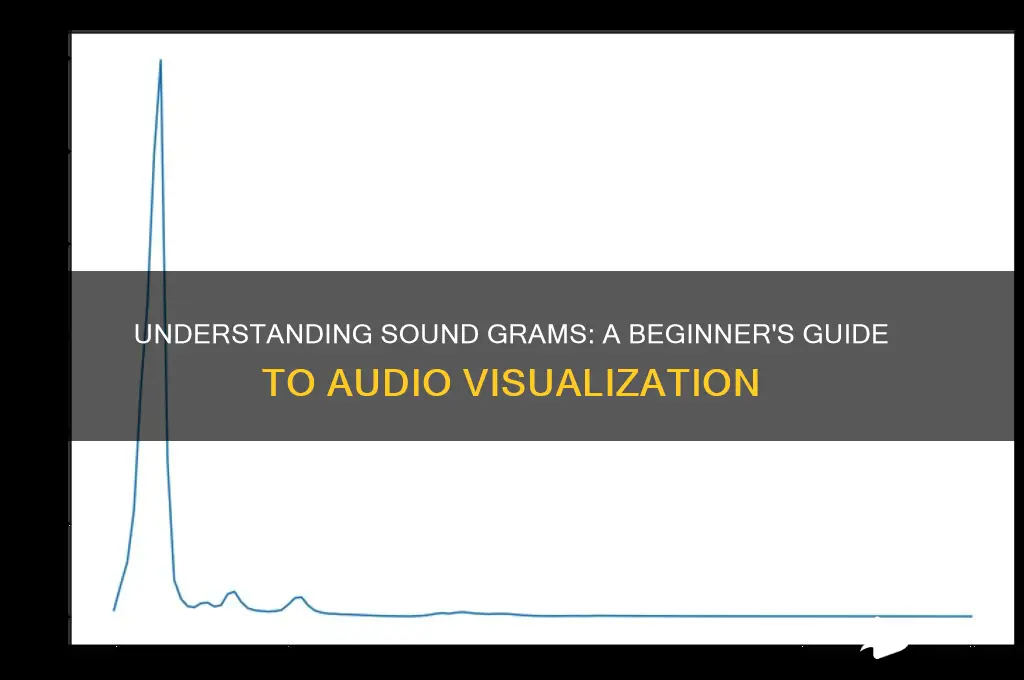 UNDERSTANDING SOUND GRAMS: A BEGINNER'S GUIDE TO AUDIO VISUALIZATION